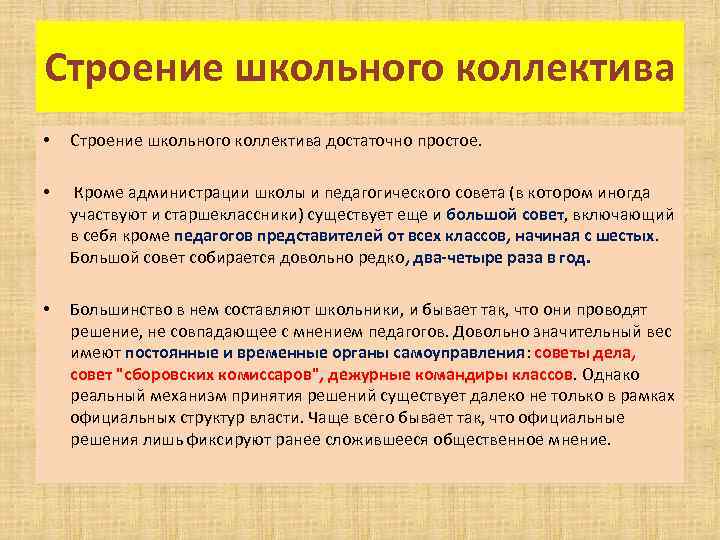 Строение школьного коллектива

• Строение школьного коллектива достаточно простое.

• Кроме администрации школы и педагогического совета (в котором иногда участвуют и старшеклассники) существует еще и большой совет, включающий в себя кроме педагогов представителей от всех классов, начиная с шестых. Большой совет собирается довольно редко, два-четыре раза в год.

• Большинство в нем составляют школьники, и бывает так, что они проводят решение, не совпадающее с мнением педагогов. Довольно значительный вес имеют постоянные и временные органы самоуправления: советы дела, совет "сборовских комиссаров", дежурные командиры классов. Однако реальный механизм принятия решений существует далеко не только в рамках официальных структур власти. Чаще всего бывает так, что официальные решения лишь фиксируют ранее сложившееся общественное мнение.